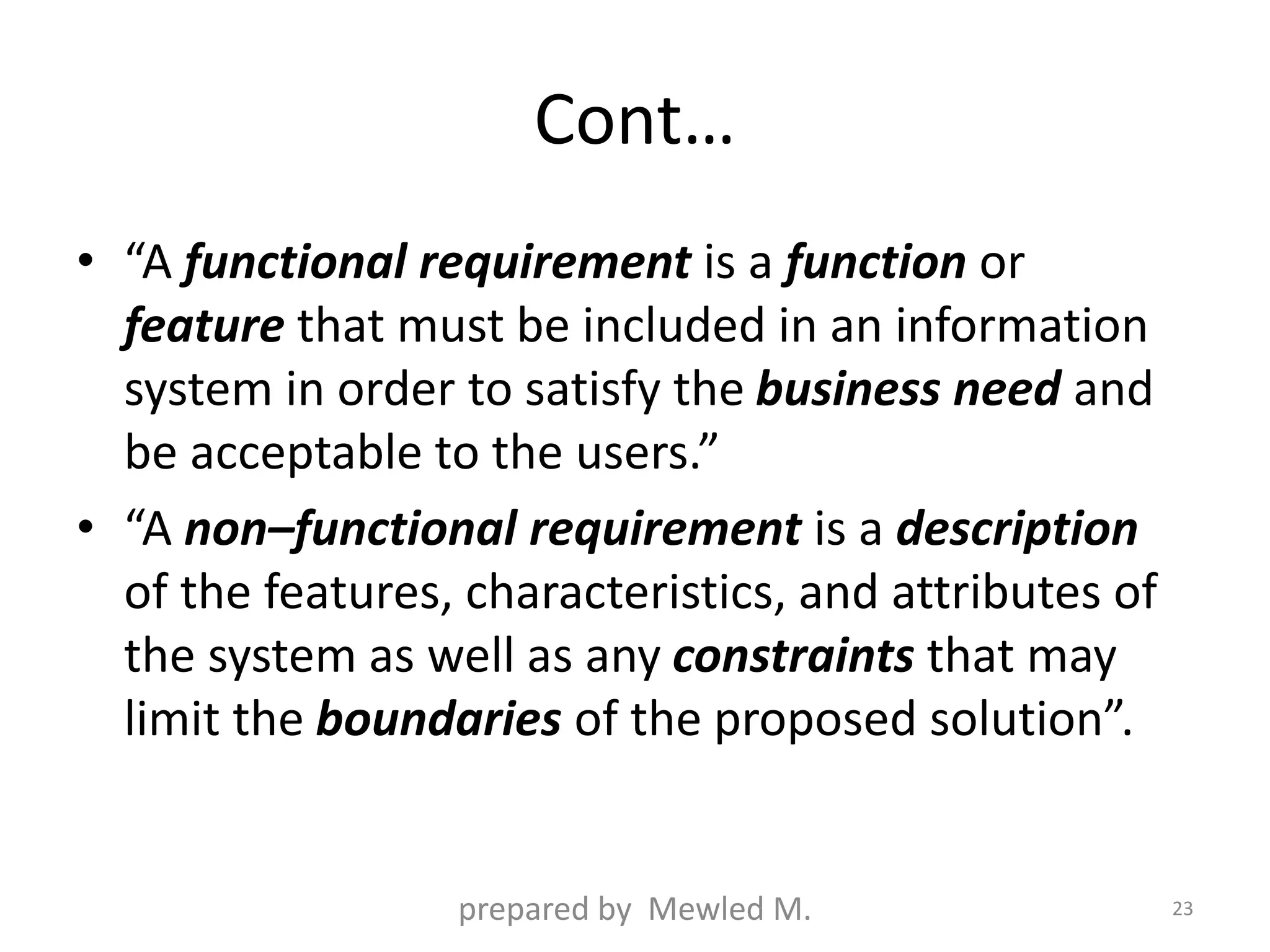 Cont…

• “A functional requirement is a function or feature that must be included in an information system in order to satisfy the business need and be acceptable to the users.”

• “A non–functional requirement is a description of the features, characteristics, and attributes of the system as well as any constraints that may limit the boundaries of the proposed solution”.

prepared by Mewled M.

23